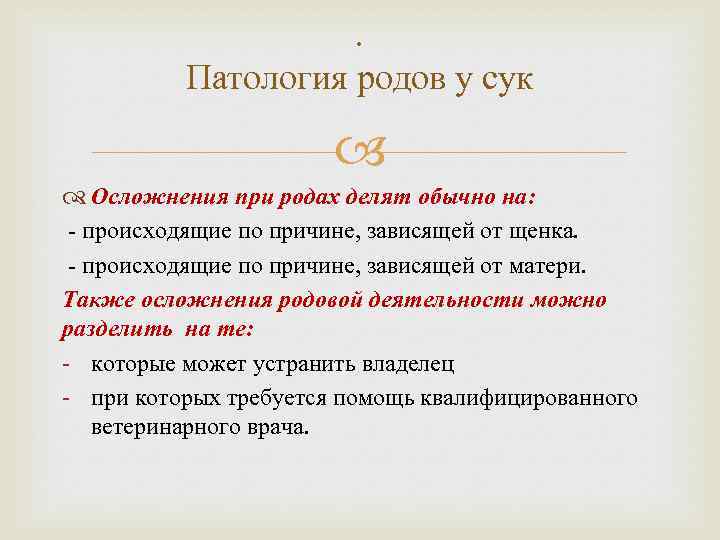 .
Патология родов у сук

Осложнения при родах делят обычно на:
- происходящие по причине, зависящей от щенка.
- происходящие по причине, зависящей от матери.
Также осложнения родовой деятельности можно разделить на те:
- которые может устранить владелец
- при которых требуется помощь квалифицированного ветеринарного врача.